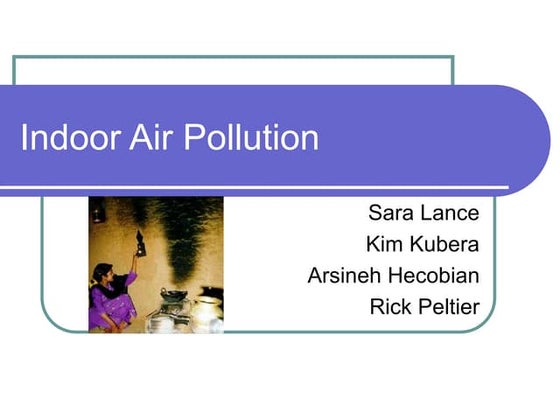 Indoor Air Pollution

Sara Lance
Kim Kubera
Arsineh Hecobian
Rick Peltier